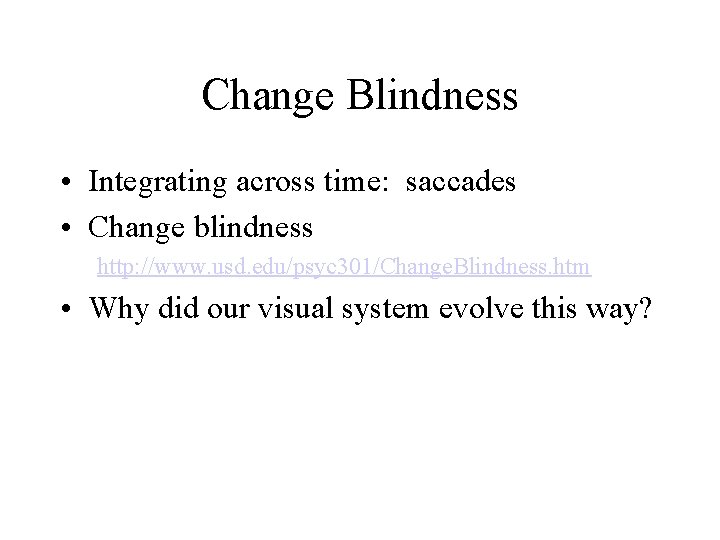 Change Blindness

• Integrating across time: saccades
• Change blindness

http://www.usd.edu/psyc301/ChangeBlindness.htm

• Why did our visual system evolve this way?